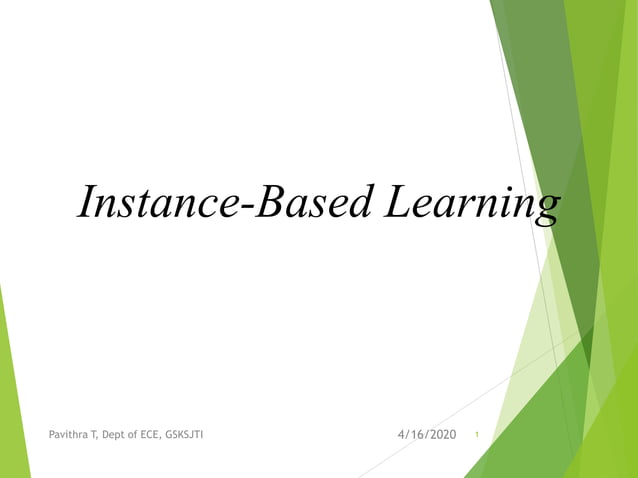 Instance-Based Learning

Pavithra T, Dept of ECE, GSKSJTI

4/16/2020

1